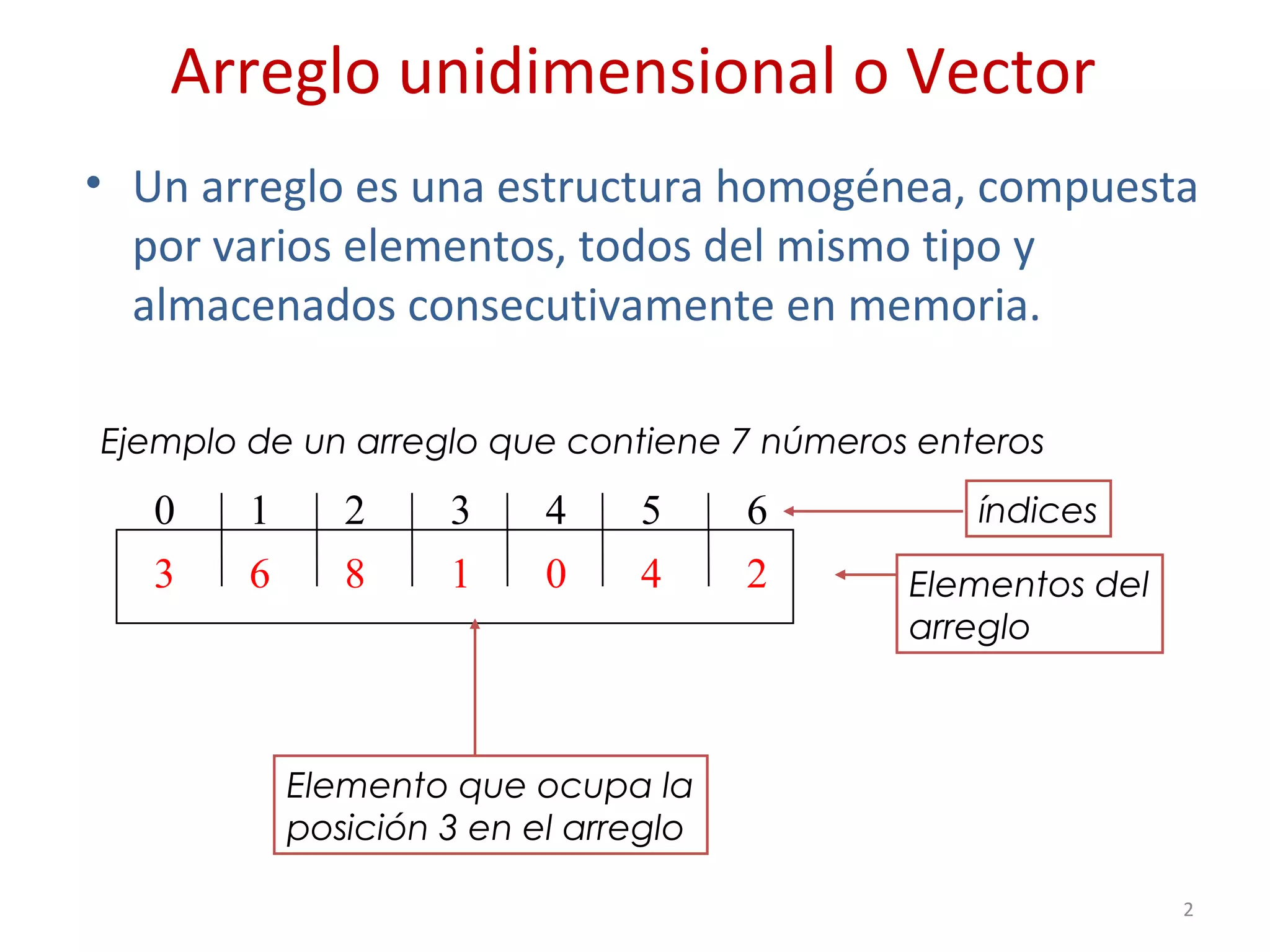 Arreglo unidimensional o Vector

• Un arreglo es una estructura homogénea, compuesta por varios elementos, todos del mismo tipo y almacenados consecutivamente en memoria.

Ejemplo de un arreglo que contiene 7 números enteros

| 0 | 1 | 2 | 3 | 4 | 5 | 6 |
|---|---|---|---|---|---|---|
| 3 | 6 | 8 | 1 | 0 | 4 | 2 |

índices

Elementos del arreglo

Elemento que ocupa la posición 3 en el arreglo

2